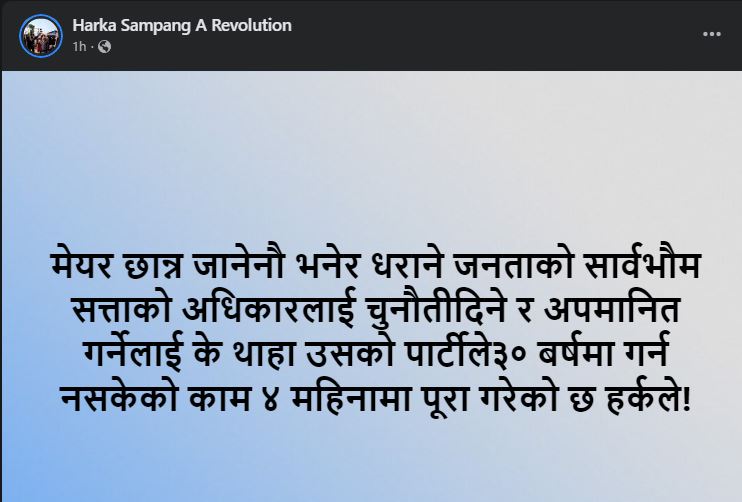 Harka Sampang A Revolution
1h ·

मेयर छान्न जानेनौ भनेर धराने जनताको सार्वभौम सत्ताको अधिकारलाई चुनौतीदिने र अपमानित गर्नेलाई के थाहा उसको पार्टीले३० बर्षमा गर्न नसकेको काम ४ महिनामा पूरा गरेको छ हर्कले!